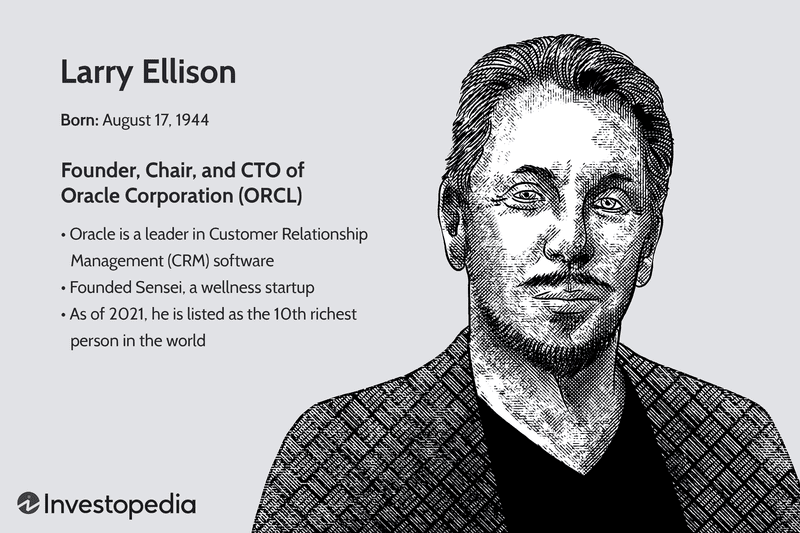 Larry Ellison

Born: August 17, 1944

Founder, Chair, and CTO of Oracle Corporation (ORCL)

• Oracle is a leader in Customer Relationship Management (CRM) software
• Founded Sensei, a wellness startup
• As of 2021, he is listed as the 10th richest person in the world

Investopedia